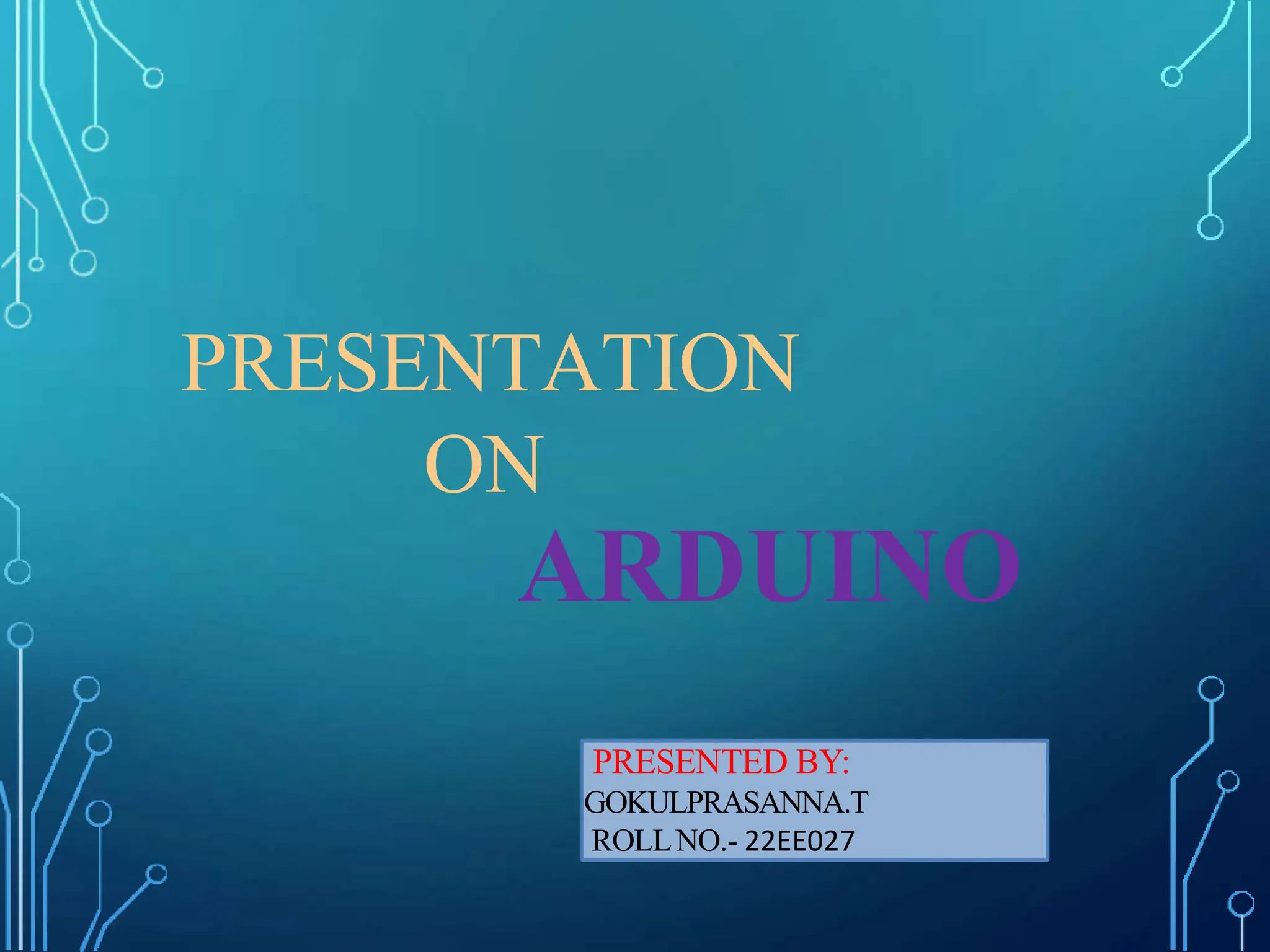 PRESENTATION
ON
ARDUINO

PRESENTED BY:
GOKULPRASANNA.T
ROLL NO.- 22EE027